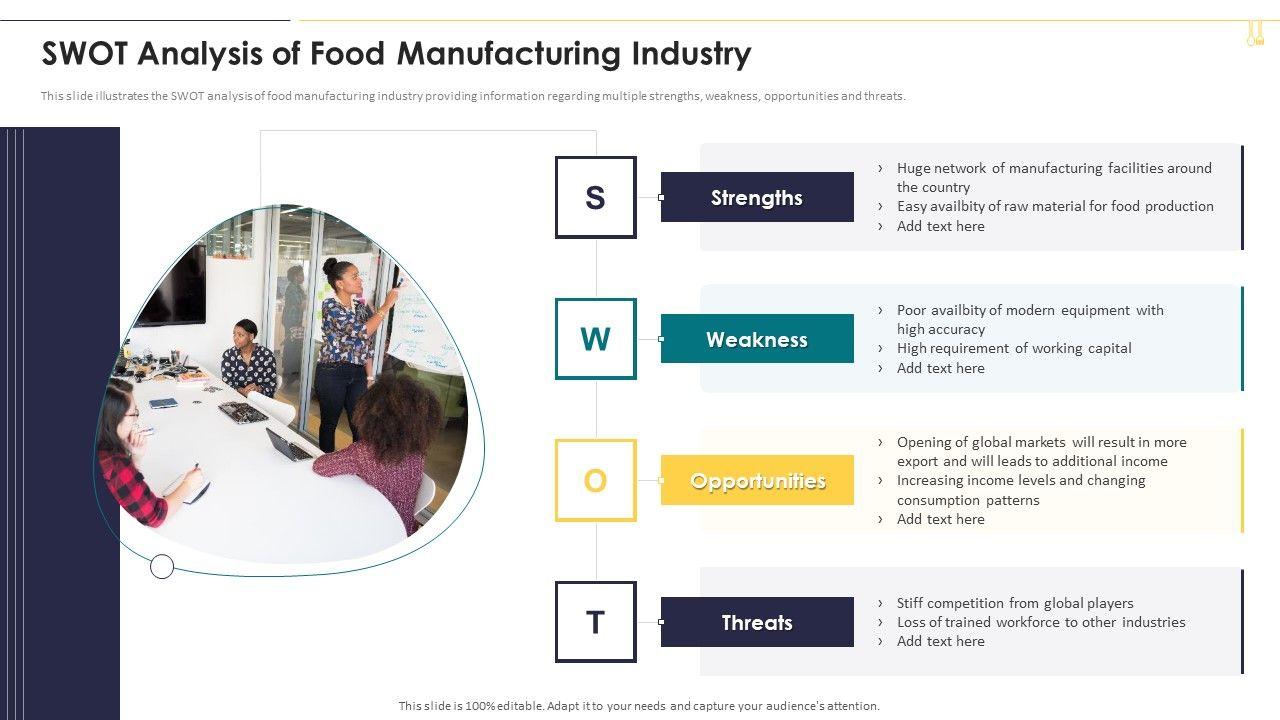 SWOT Analysis of Food Manufacturing Industry

This slide illustrates the SWOT analysis of food manufacturing industry providing information regarding multiple strengths, weakness, opportunities and threats.

S

Strengths

› Huge network of manufacturing facilities around the country
› Easy availbity of raw material for food production
› Add text here

W

Weakness

› Poor availbity of modern equipment with high accuracy
› High requirement of working capital
› Add text here

O

Opportunities

› Opening of global markets will result in more export and will leads to additional income
› Increasing income levels and changing consumption patterns
› Add text here

T

Threats

› Stiff competition from global players
› Loss of trained workforce to other industries
› Add text here

This slide is 100% editable. Adapt it to your needs and capture your audience's attention.